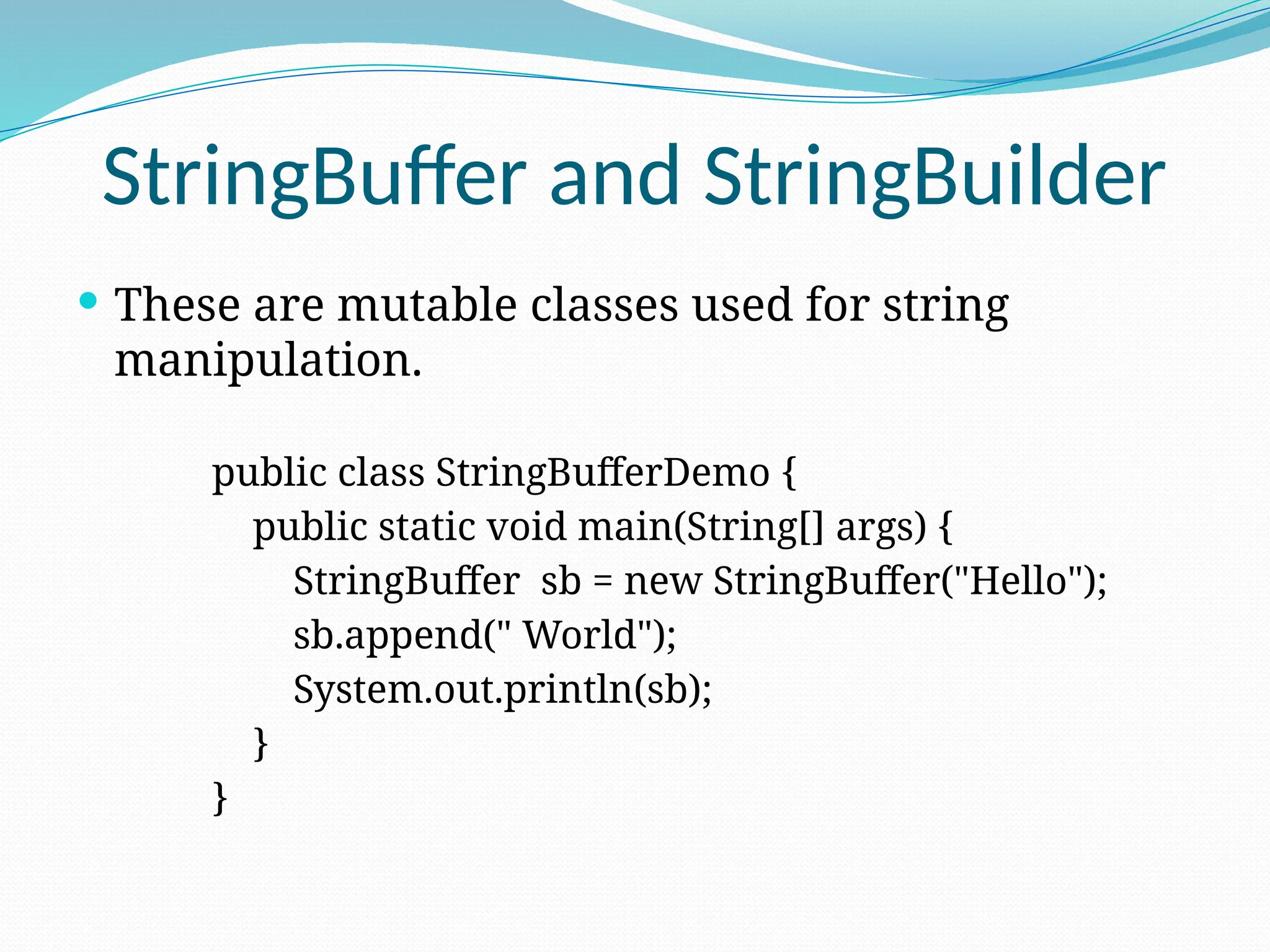 StringBuffer and StringBuilder

• These are mutable classes used for string manipulation.

public class StringBufferDemo {
    public static void main(String[] args) {
        StringBuffer  sb = new StringBuffer("Hello");
        sb.append(" World");
        System.out.println(sb);
    }
}